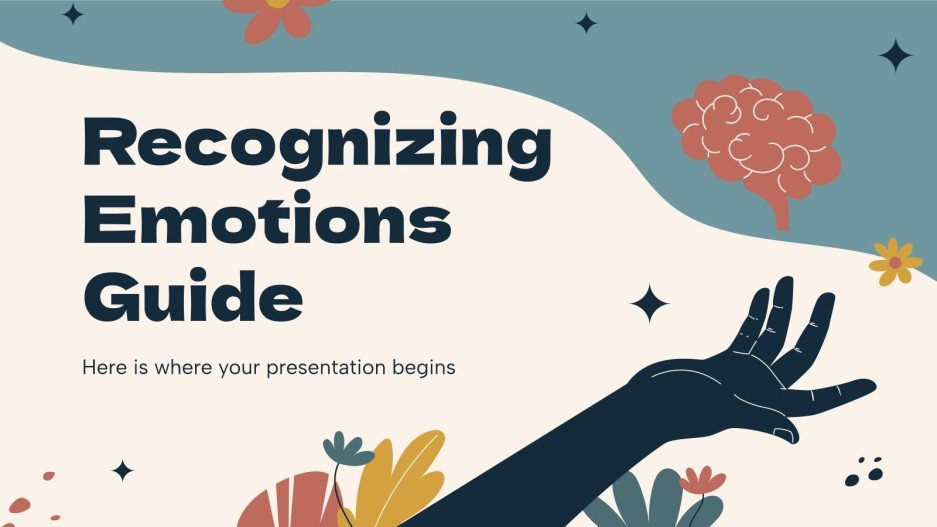 Recognizing Emotions Guide

Here is where your presentation begins